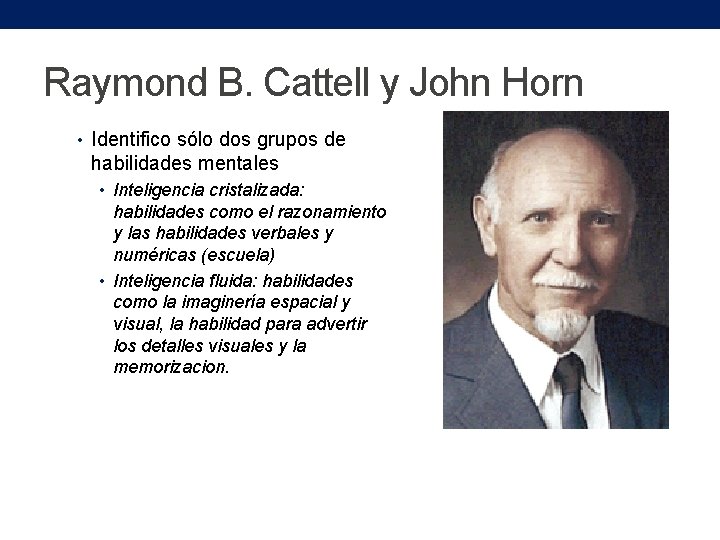 Raymond B. Cattell y John Horn

• Identifico sólo dos grupos de habilidades mentales
  • Inteligencia cristalizada: habilidades como el razonamiento y las habilidades verbales y numéricas (escuela)
  • Inteligencia fluida: habilidades como la imaginería espacial y visual, la habilidad para advertir los detalles visuales y la memorizacion.